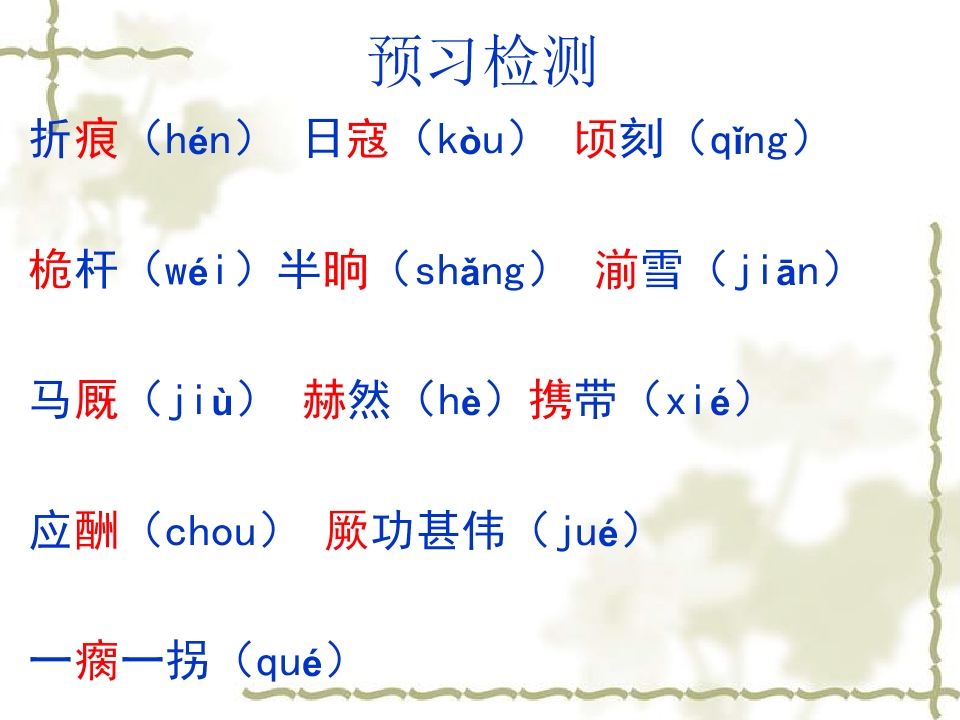 预习检测

折痕（hén） 日寇（kòu） 顷刻（qǐng）

桅杆（wéi）半晌（shǎng） 湔雪（jiān）

马厩（jiù） 赫然（hè）携带（xié）

应酬（chou） 厥功甚伟（jué）

一瘸一拐（qué）